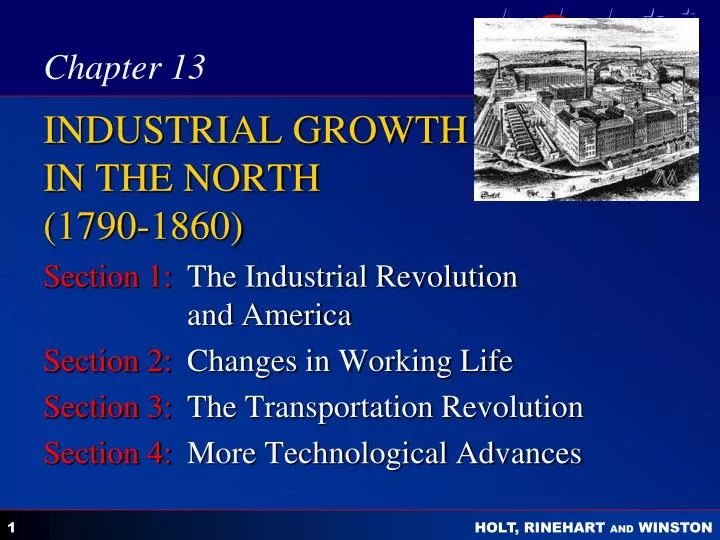 Chapter 13

INDUSTRIAL GROWTH IN THE NORTH (1790-1860)

Section 1: The Industrial Revolution and America

Section 2: Changes in Working Life

Section 3: The Transportation Revolution

Section 4: More Technological Advances

1

HOLT, RINEHART AND WINSTON